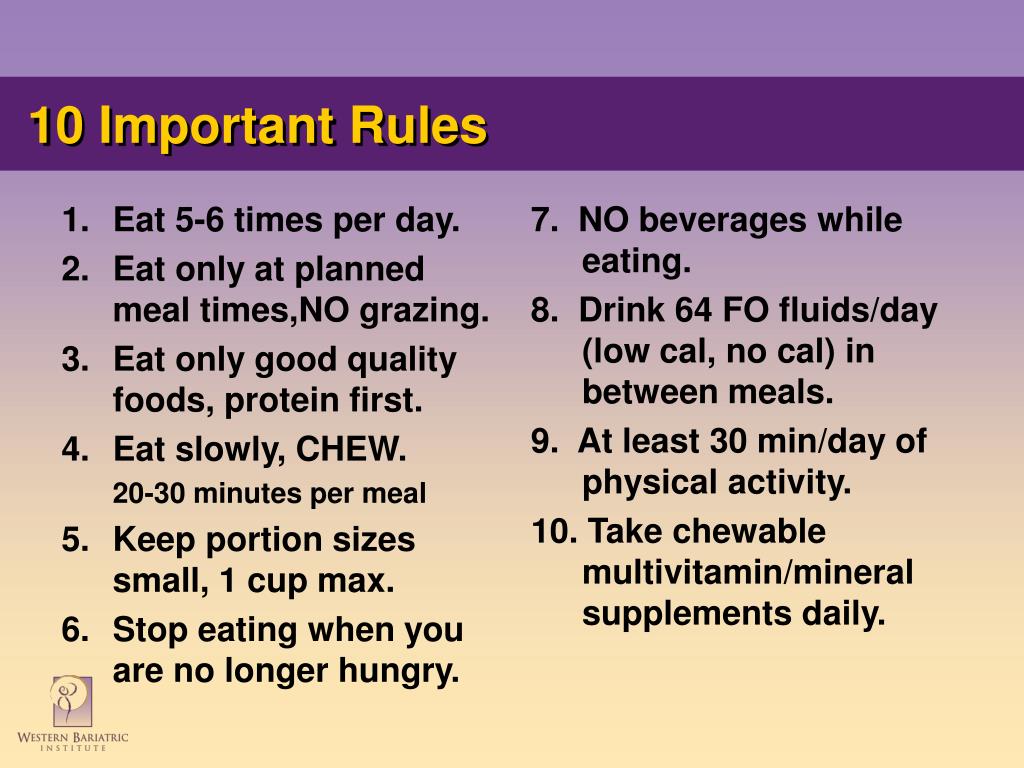 10 Important Rules

1. Eat 5-6 times per day.
2. Eat only at planned meal times,NO grazing.
3. Eat only good quality foods, protein first.
4. Eat slowly, CHEW.
20-30 minutes per meal
5. Keep portion sizes small, 1 cup max.
6. Stop eating when you are no longer hungry.

7. NO beverages while eating.
8. Drink 64 FO fluids/day (low cal, no cal) in between meals.
9. At least 30 min/day of physical activity.
10. Take chewable multivitamin/mineral supplements daily.

WESTERN BARIATRIC INSTITUTE